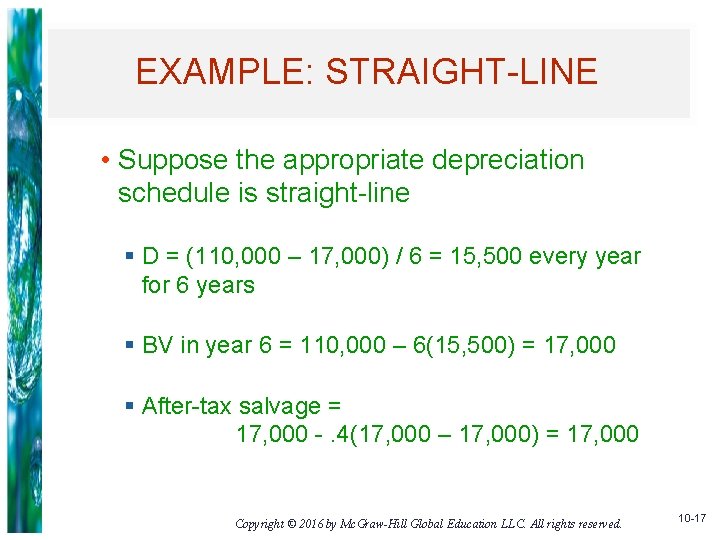 EXAMPLE: STRAIGHT-LINE

• Suppose the appropriate depreciation schedule is straight-line

▪ D = (110,000 – 17,000) / 6 = 15,500 every year for 6 years

▪ BV in year 6 = 110,000 – 6(15,500) = 17,000

▪ After-tax salvage =
17,000 - .4(17,000 – 17,000) = 17,000

Copyright © 2016 by McGraw-Hill Global Education LLC. All rights reserved.

10-17